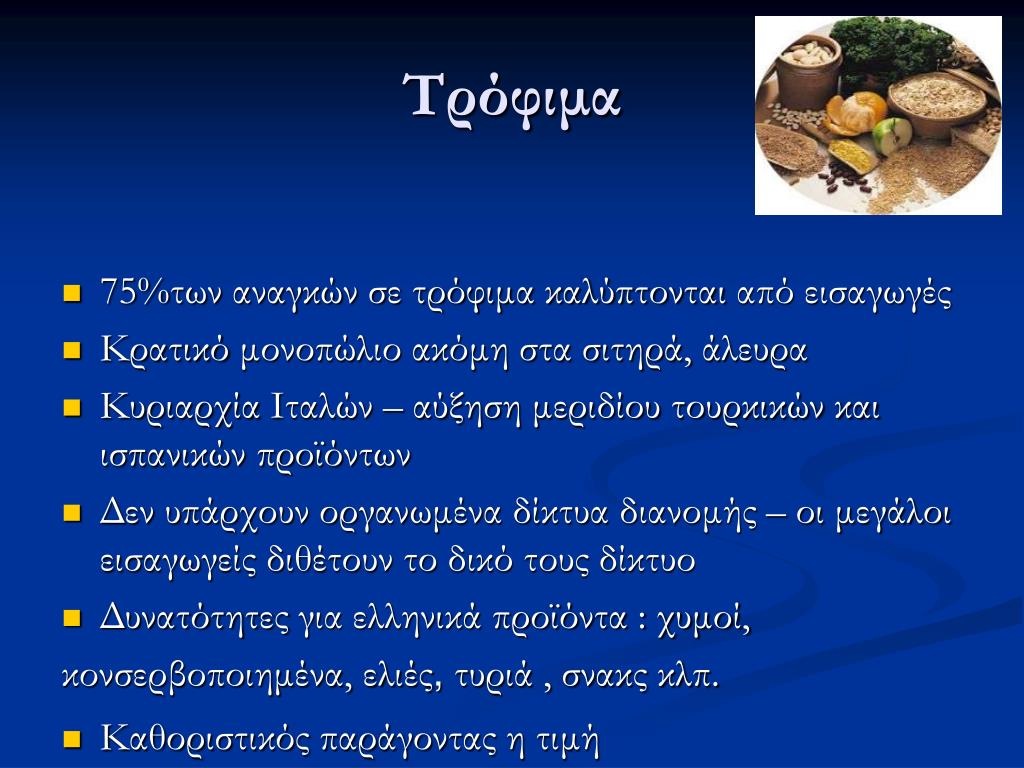 Τρόφιμα

75%των αναγκών σε τρόφιμα καλύπτονται από εισαγωγές

Κρατικό μονοπώλιο ακόμη στα σιτηρά, άλευρα

Κυριαρχία Ιταλών – αύξηση μεριδίου τουρκικών και ισπανικών προϊόντων

Δεν υπάρχουν οργανωμένα δίκτυα διανομής – οι μεγάλοι εισαγωγείς διθέτουν το δικό τους δίκτυο

Δυνατότητες για ελληνικά προϊόντα : χυμοί,

κονσερβοποιημένα, ελιές, τυριά , σνακς κλπ.

Καθοριστικός παράγοντας η τιμή